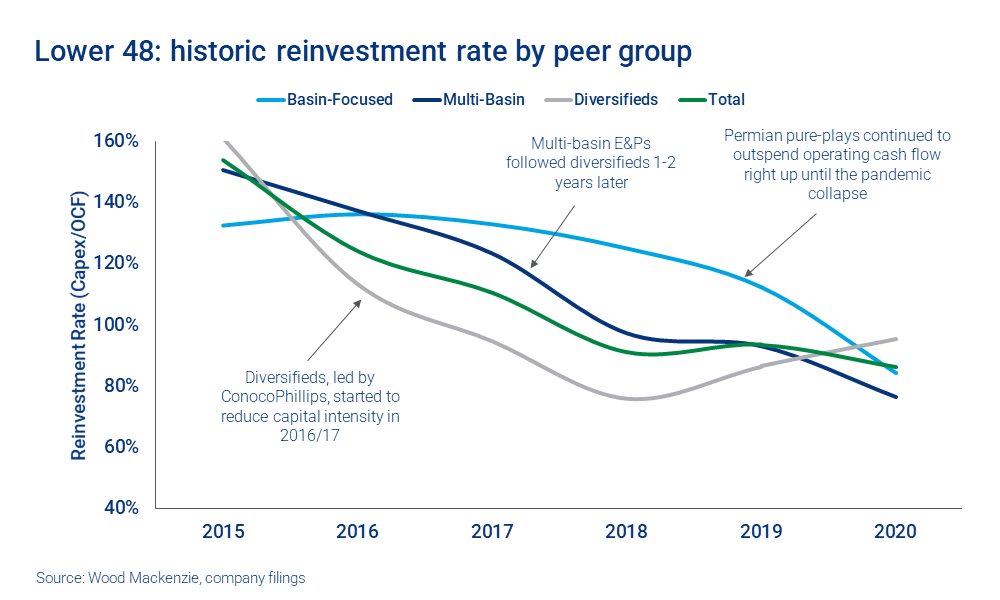 Lower 48: historic reinvestment rate by peer group

Basin-Focused
Multi-Basin
Diversifieds
Total

Reinvestment Rate (Capex/OCF)

160%
140%
120%
100%
80%
60%
40%

Multi-basin E&Ps followed diversifieds 1-2 years later

Permian pure-plays continued to outspend operating cash flow right up until the pandemic collapse

Diversifieds, led by ConocoPhillips, started to reduce capital intensity in 2016/17

2015
2016
2017
2018
2019
2020

Source: Wood Mackenzie, company filings